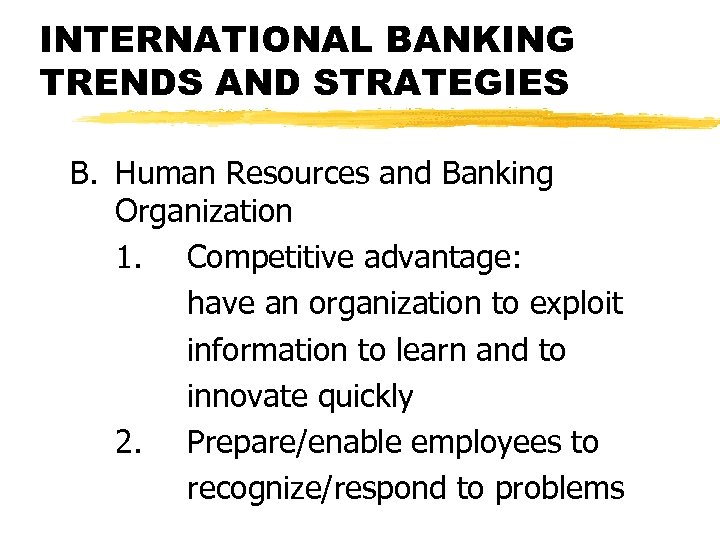 INTERNATIONAL BANKING TRENDS AND STRATEGIES

B. Human Resources and Banking Organization

1. Competitive advantage: have an organization to exploit information to learn and to innovate quickly

2. Prepare/enable employees to recognize/respond to problems